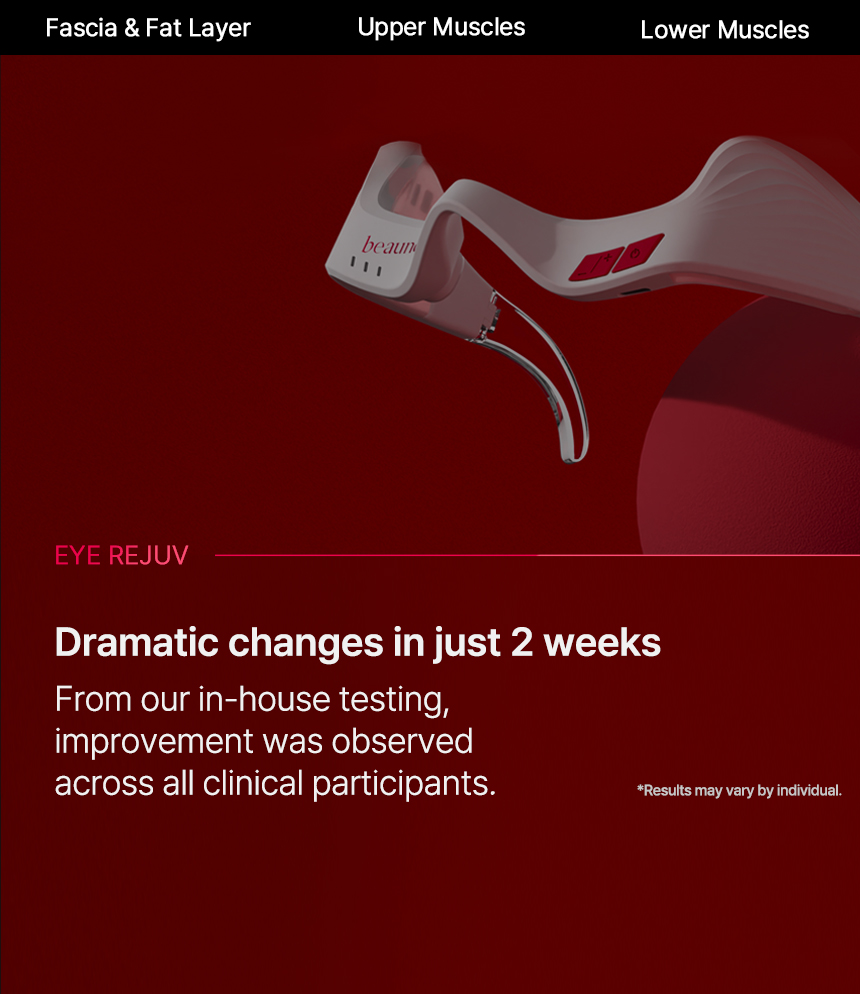 Fascia & Fat Layer
Upper Muscles
Lower Muscles

beaun

EYE REJUV

Dramatic changes in just 2 weeks

From our in-house testing, improvement was observed across all clinical participants.

*Results may vary by individual.